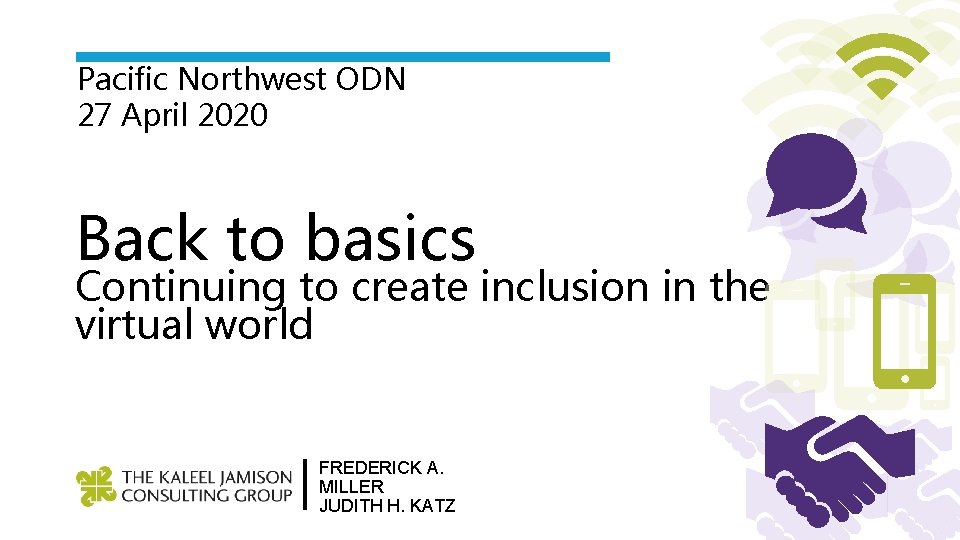 Pacific Northwest ODN
27 April 2020

Back to basics
Continuing to create inclusion in the virtual world

THE KALEEL JAMISON CONSULTING GROUP

FREDERICK A. MILLER
JUDITH H. KATZ